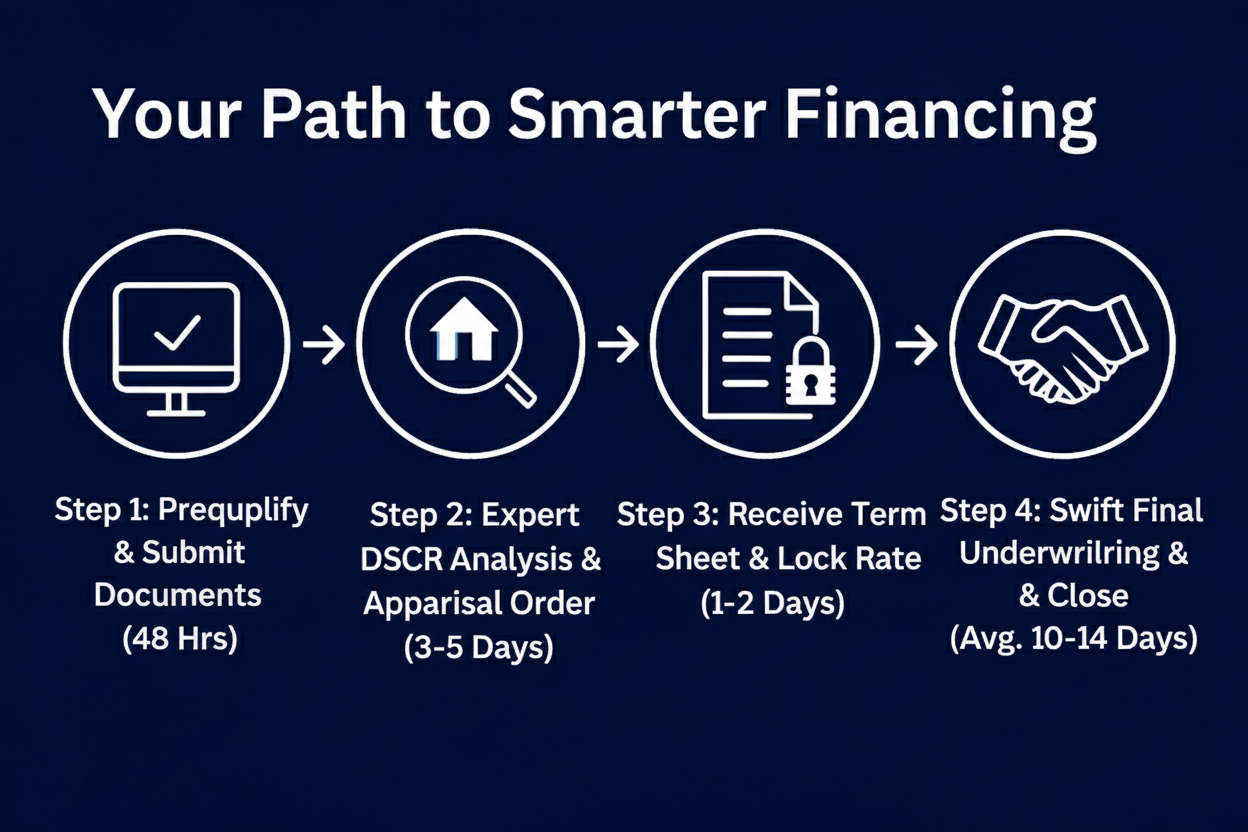 Your Path to Smarter Financing

Step 1: Prequplify & Submit Documents (48 Hrs)

Step 2: Expert DSCR Analysis & Apparisal Order (3-5 Days)

Step 3: Receive Term Sheet & Lock Rate (1-2 Days)

Step 4: Swift Final Underwrilring & & Close (Avg. 10-14 Days)